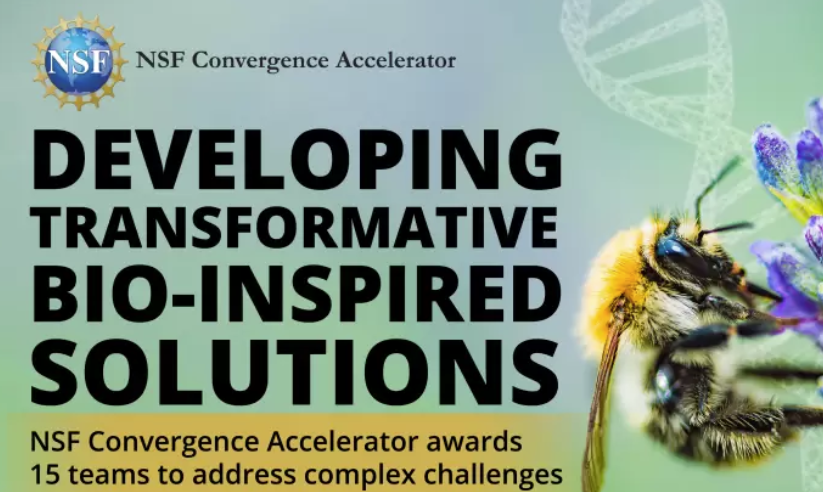 NSF

NSF Convergence Accelerator

DEVELOPING TRANSFORMATIVE BIO-INSPIRED SOLUTIONS

NSF Convergence Accelerator awards 15 teams to address complex challenges